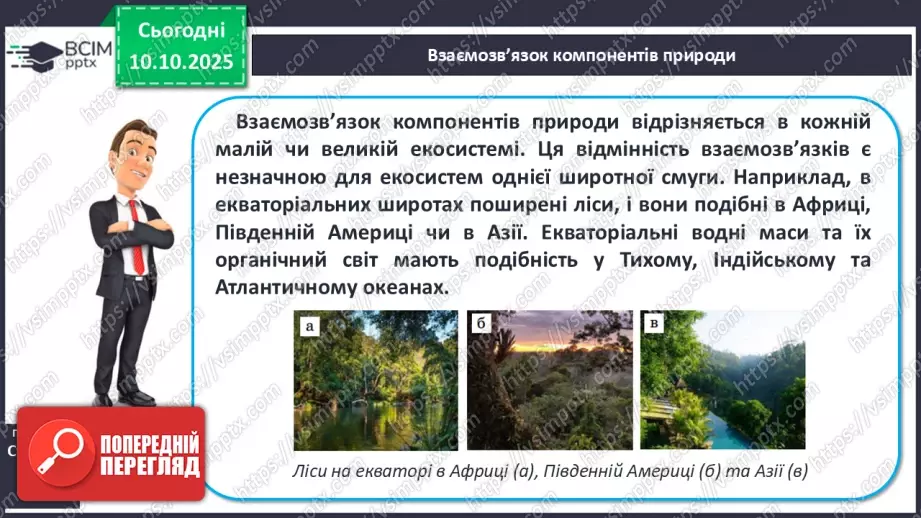 ВСІМ pptx

Сьогодні 10.10.2025

Взаємозв'язок компонентів природи

Взаємозв'язок компонентів природи відрізняється в кожній малій чи великій екосистемі. Ця відмінність взаємозв'язків є незначною для екосистем однієї широтної смуги. Наприклад, в екваторіальних широтах поширені ліси, і вони подібні в Африці, Південній Америці чи в Азії. Екваторіальні водні маси та їх органічний світ мають подібність у Тихому, Індійському та Атлантичному океанах.

а

б

в

Ліси на екваторі в Африці (а), Південній Америці (б) та Азії (в)

ПОПЕРЕДНІЙ ПЕРЕГЛЯД

https://vsimpptx.com